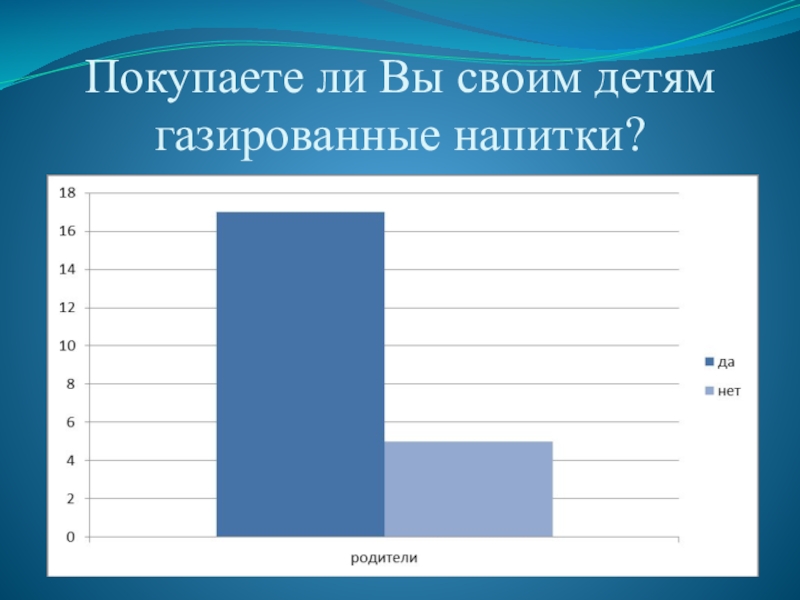 Покупаете ли Вы своим детям газированные напитки?

18
16
14
12
10
8
6
4
2
0

родители

да
нет